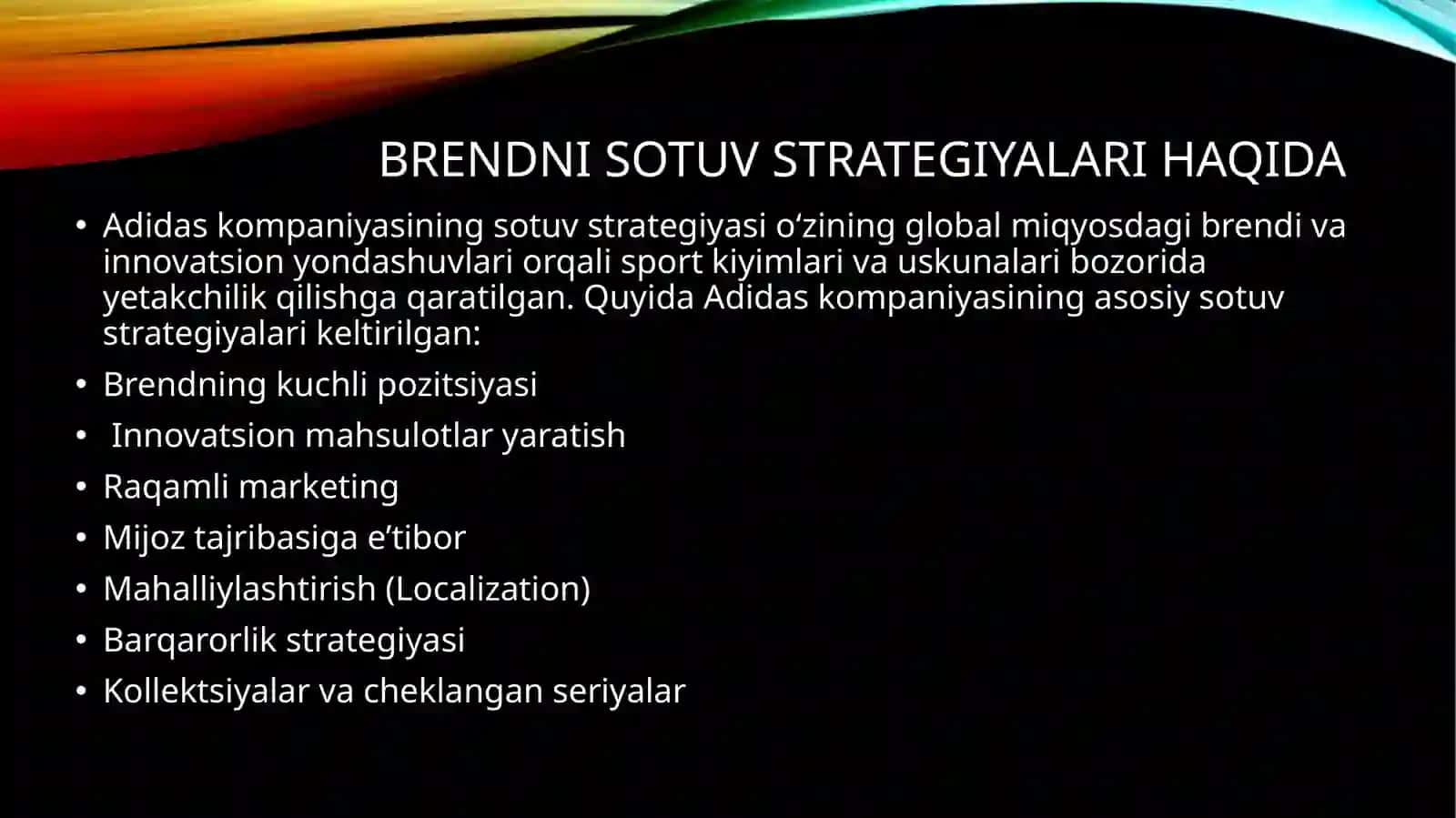 BRENDNI SOTUV STRATEGIYALARI HAQIDA

• Adidas kompaniyasining sotuv strategiyasi o‘zining global miqyosdagi brendi va innovatsion yondashuvlari orqali sport kiyimlari va uskunalari bozorida yetakchilik qilishga qaratilgan. Quyida Adidas kompaniyasining asosiy sotuv strategiyalari keltirilgan:

• Brendning kuchli pozitsiyasi

• Innovatsion mahsulotlar yaratish

• Raqamli marketing

• Mijoz tajribasiga e’tibor

• Mahalliylashtirish (Localization)

• Barqarorlik strategiyasi

• Kollektsiyalar va cheklangan seriyalar